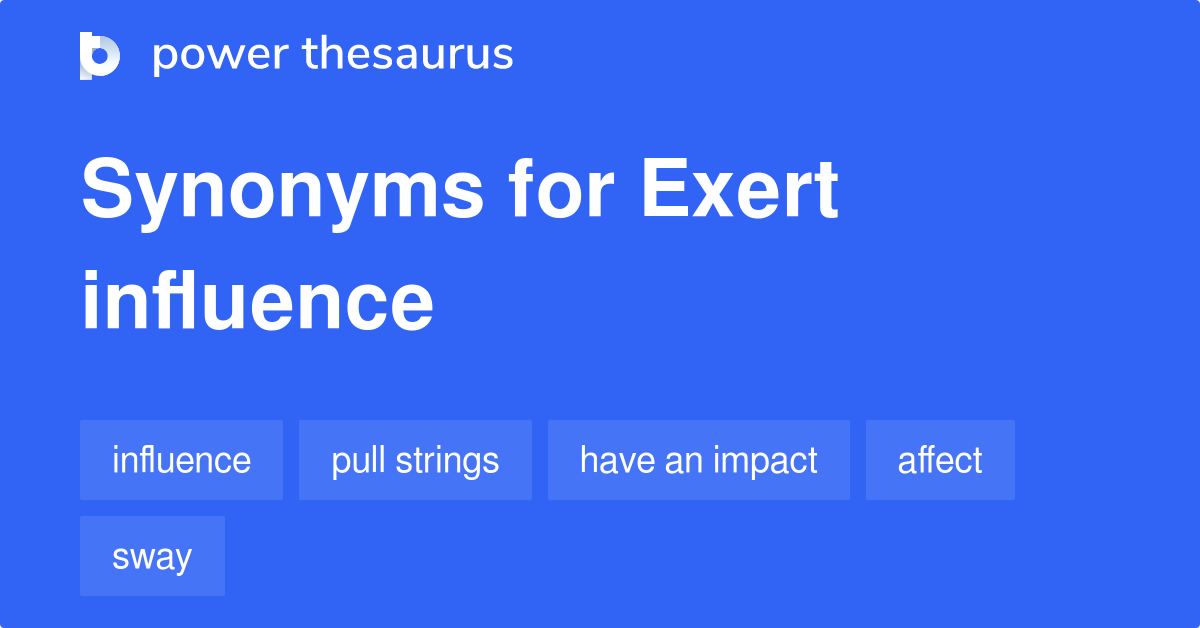 power thesaurus

Synonyms for Exert influence

influence
pull strings
have an impact
affect
sway